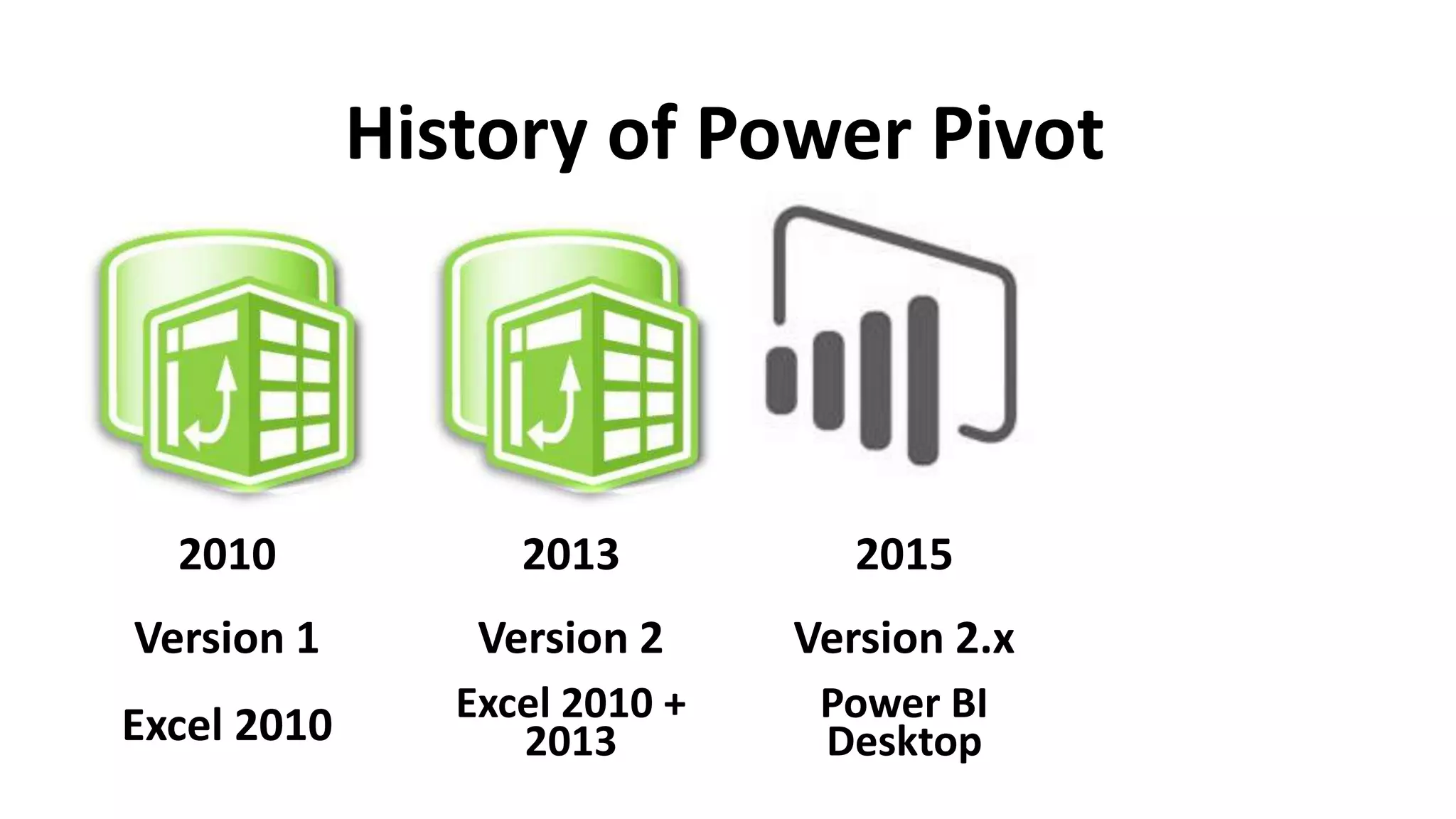 History of Power Pivot

2010

Version 1

Excel 2010

2013

Version 2

Excel 2010 + 2013

2015

Version 2.x

Power BI Desktop